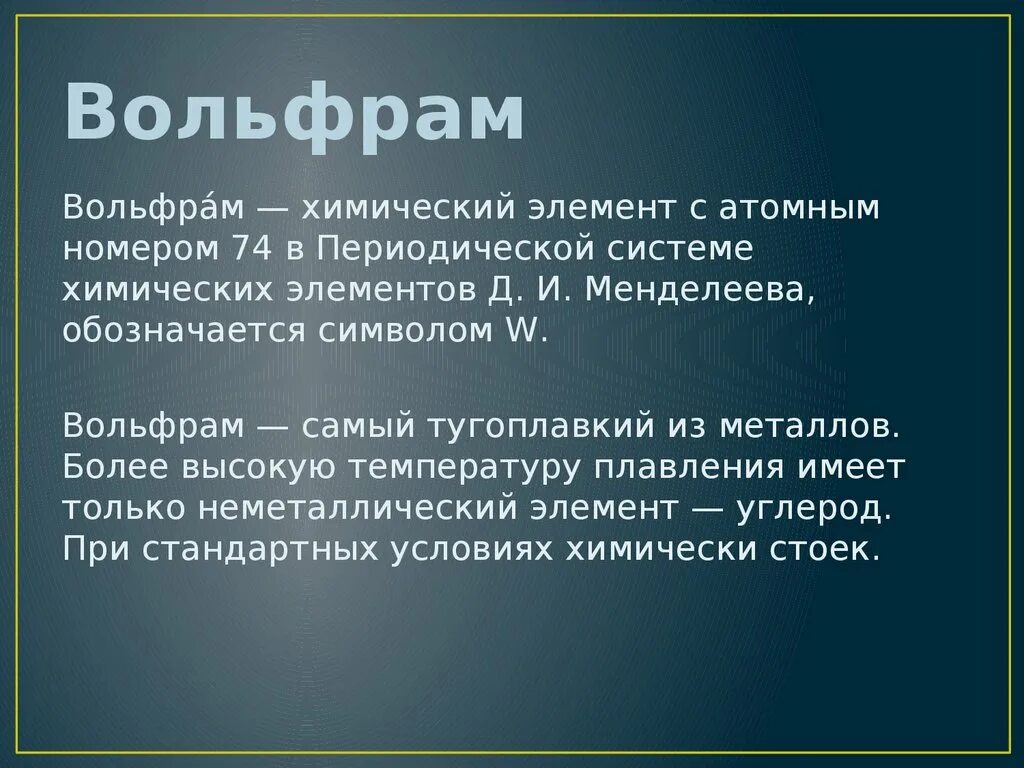 Вольфрам

Вольфра́м — химический элемент с атомным номером 74 в Периодической системе химических элементов Д. И. Менделеева, обозначается символом W.

Вольфрам — самый тугоплавкий из металлов. Более высокую температуру плавления имеет только неметаллический элемент — углерод. При стандартных условиях химически стоек.